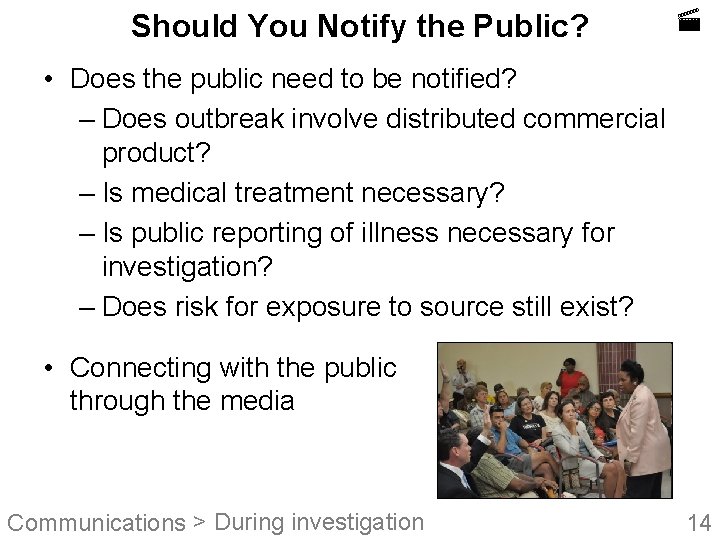 Should You Notify the Public?

• Does the public need to be notified?
– Does outbreak involve distributed commercial product?
– Is medical treatment necessary?
– Is public reporting of illness necessary for investigation?
– Does risk for exposure to source still exist?

• Connecting with the public through the media

Communications > During investigation

14